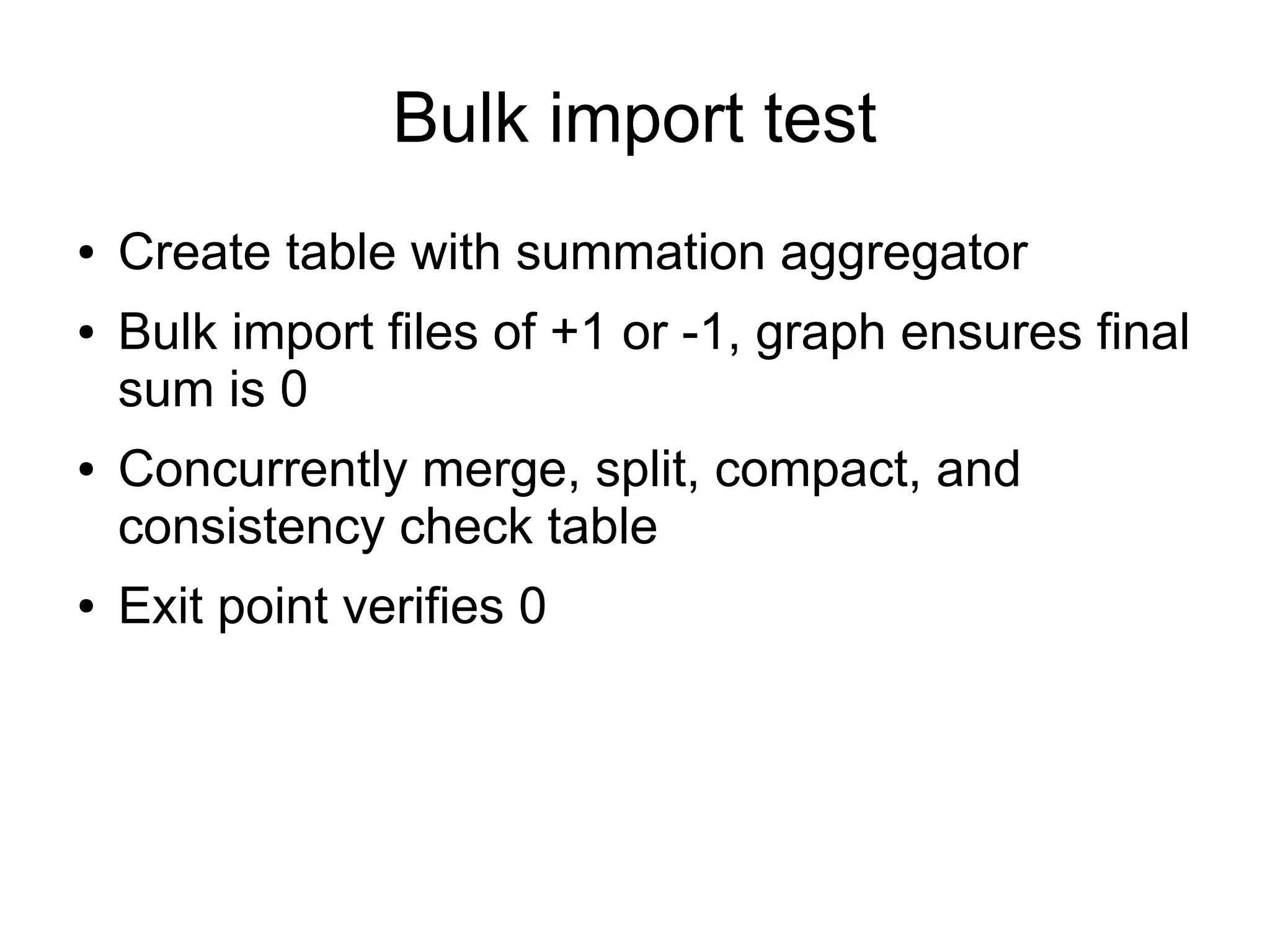 Bulk import test

• Create table with summation aggregator
• Bulk import files of +1 or -1, graph ensures final sum is 0
• Concurrently merge, split, compact, and consistency check table
• Exit point verifies 0